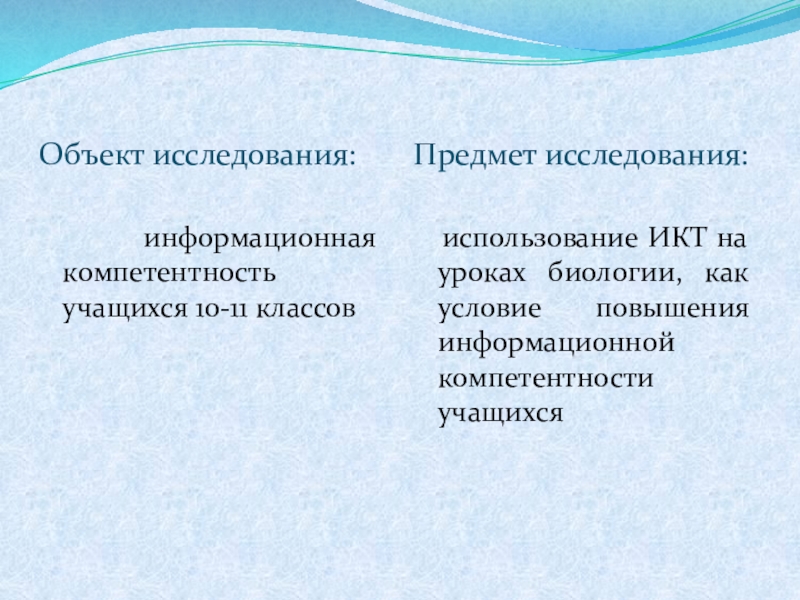 Объект исследования:

информационная компетентность учащихся 10-11 классов

Предмет исследования:

использование ИКТ на уроках биологии, как условие повышения информационной компетентности учащихся